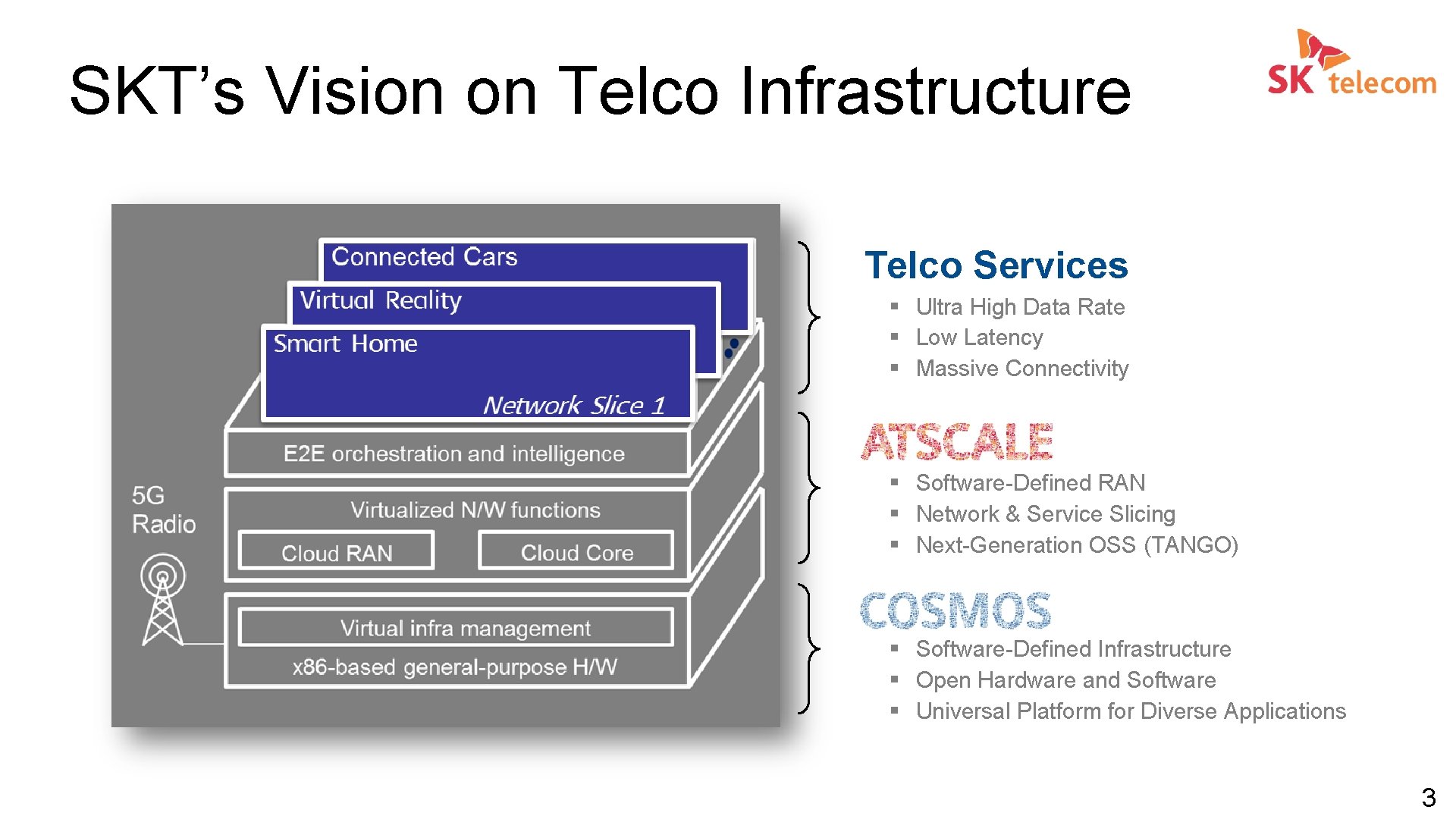 SKT's Vision on Telco Infrastructure

SK telecom

Connected Cars

Virtual Reality

Smart Home

Network Slice 1

E2E orchestration and intelligence

5G Radio

Virtualized N/W functions

Cloud RAN

Cloud Core

Virtual infra management

x86-based general-purpose H/W

Telco Services

▪ Ultra High Data Rate
▪ Low Latency
▪ Massive Connectivity

ATSCALE

▪ Software-Defined RAN
▪ Network & Service Slicing
▪ Next-Generation OSS (TANGO)

COSMOS

▪ Software-Defined Infrastructure
▪ Open Hardware and Software
▪ Universal Platform for Diverse Applications

3